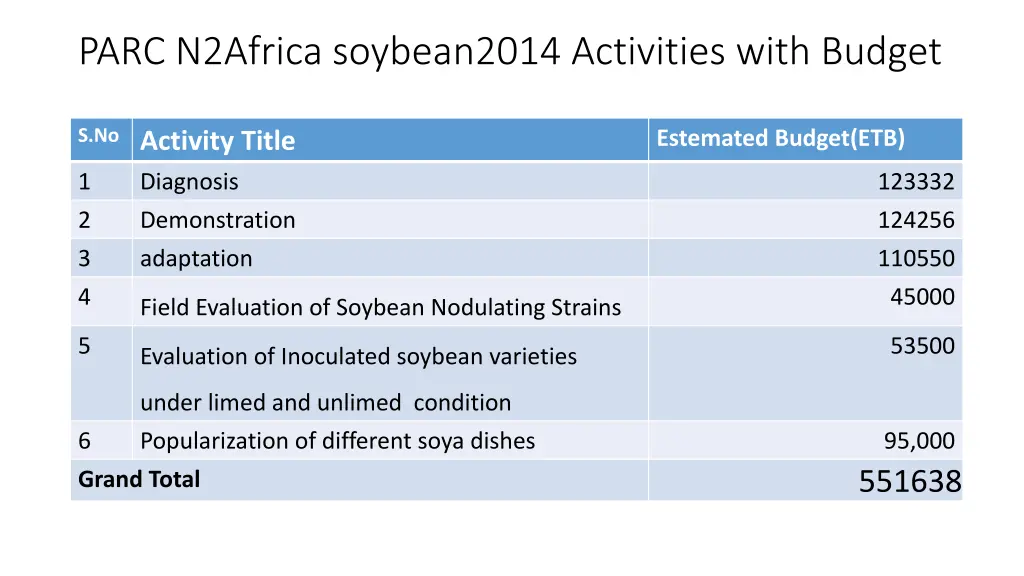 PARC N2Africa soybean2014 Activities with Budget

| S.No | Activity Title | Estemated Budget(ETB) |
|---|---|---|
| 1 | Diagnosis | 123332 |
| 2 | Demonstration | 124256 |
| 3 | adaptation | 110550 |
| 4 | Field Evaluation of Soybean Nodulating Strains | 45000 |
| 5 | Evaluation of Inoculated soybean varieties under limed and unlimed condition | 53500 |
| 6 | Popularization of different soya dishes | 95,000 |
| Grand Total | | 551638 |